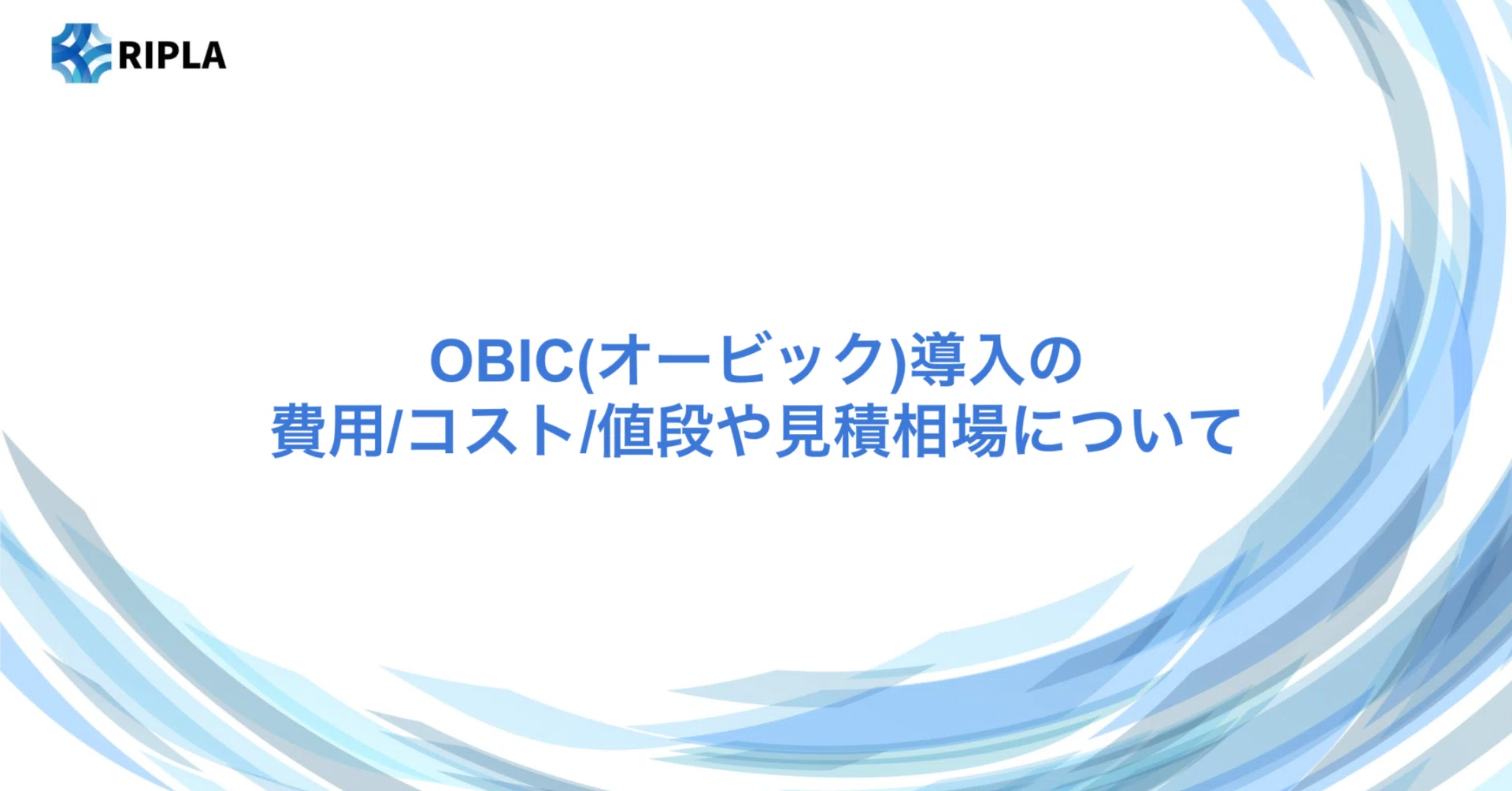 RIPLA

OBIC(オービック)導入の
費用/コスト/値段や見積相場について